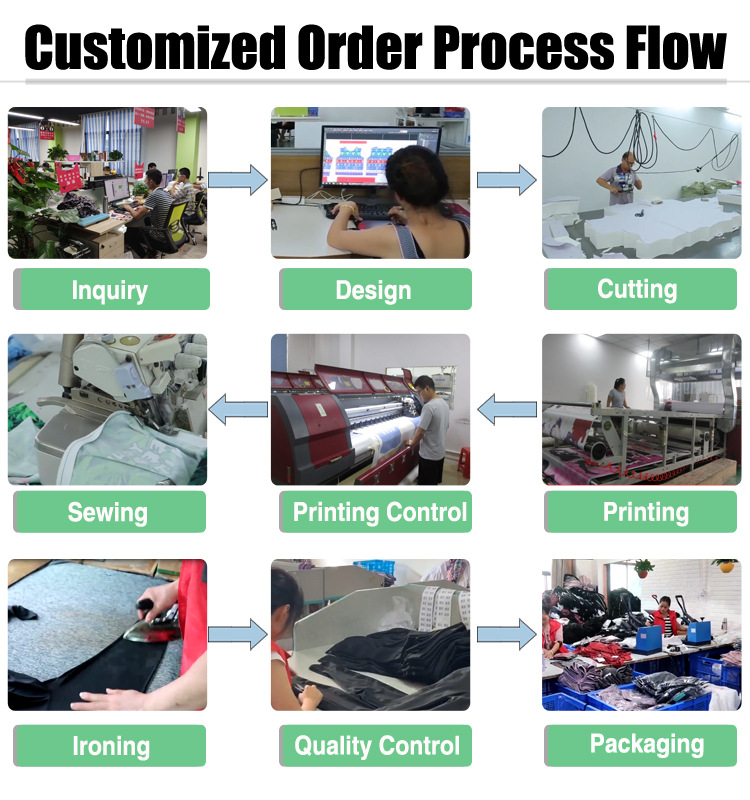 Customized Order Process Flow

Inquiry

Design

Cutting

Sewing

Printing Control

Printing

Ironing

Quality Control

Packaging